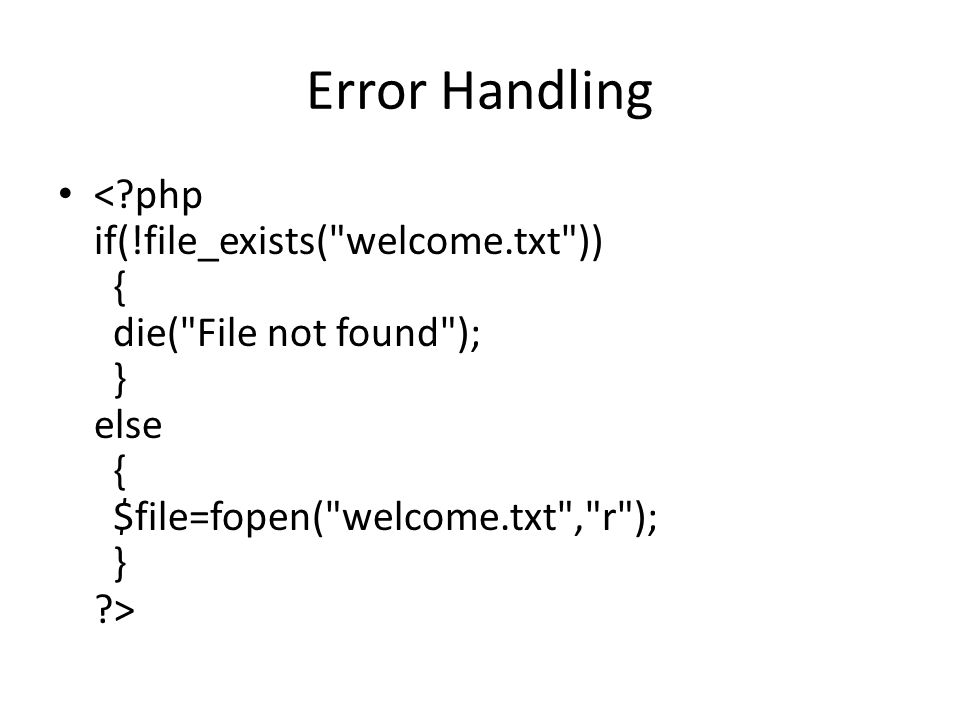 Error Handling

• <?php
if(!file_exists("welcome.txt"))
  {
  die("File not found");
  }
else
  {
  $file=fopen("welcome.txt","r");
  }
?>